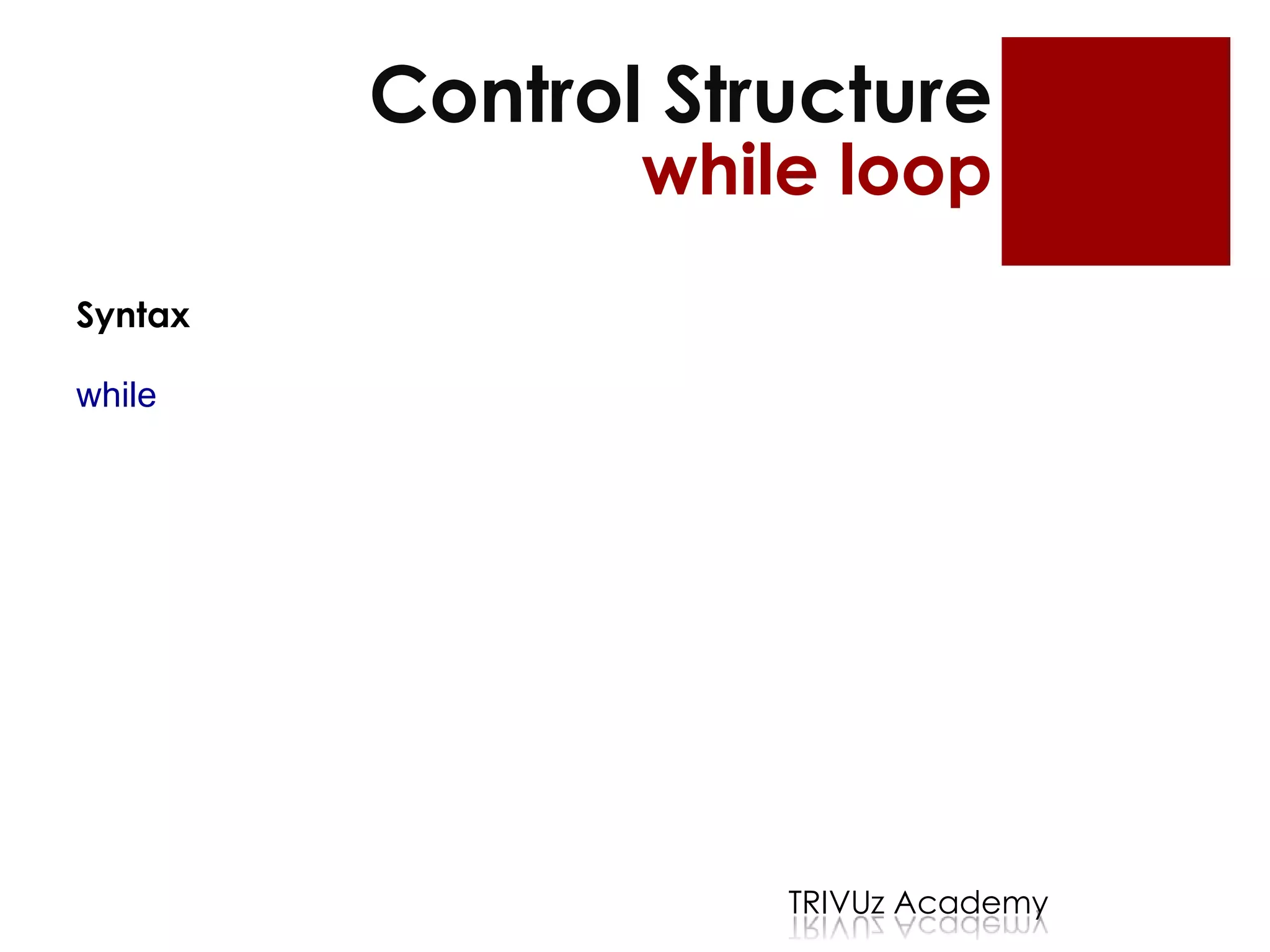 Control Structure
while loop

Syntax

while

TRIVUz Academy